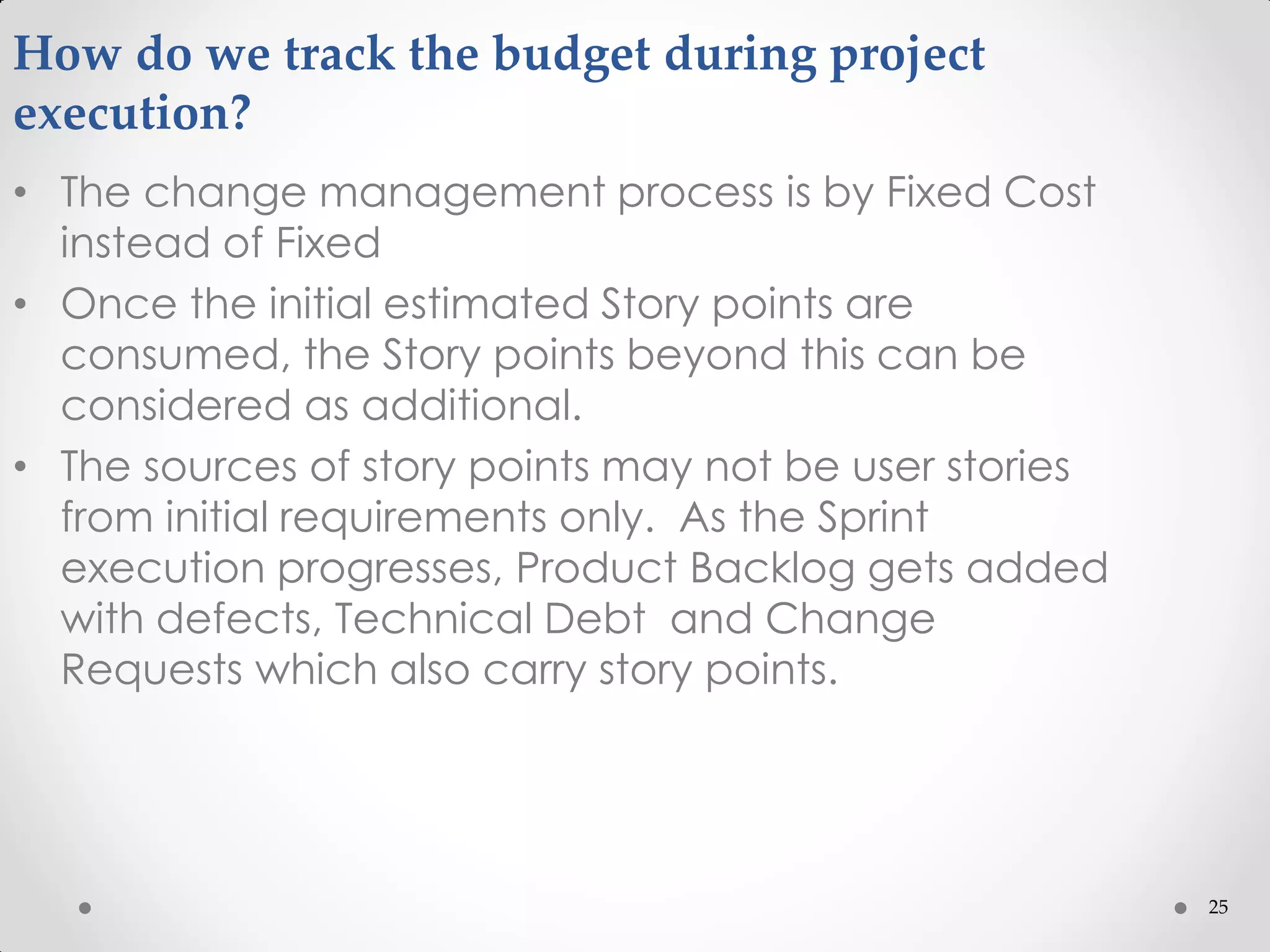 How do we track the budget during project execution?

• The change management process is by Fixed Cost instead of Fixed

• Once the initial estimated Story points are consumed, the Story points beyond this can be considered as additional.

• The sources of story points may not be user stories from initial requirements only. As the Sprint execution progresses, Product Backlog gets added with defects, Technical Debt and Change Requests which also carry story points.

25